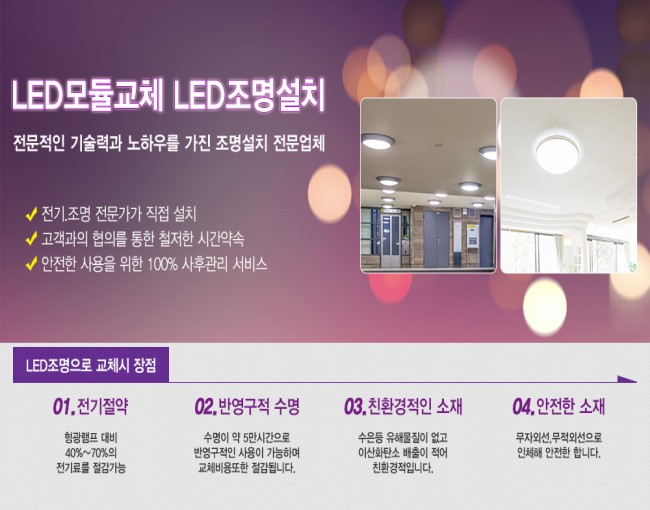 LED모듈교체 LED조명설치

전문적인 기술력과 노하우를 가진 조명설치 전문업체

✔ 전기.조명 전문가가 직접 설치
✔ 고객과의 협의를 통한 철저한 시간약속
✔ 안전한 사용을 위한 100% 사후관리 서비스

LED조명으로 교체시 장점

01. 전기절약

형광램프 대비 40%~70%의 전기료를 절감가능

02. 반영구적 수명

수명이 약 5만시간으로 반영구적인 사용이 가능하며 교체비용또한 절감됩니다.

03. 친환경적인 소재

수은등 유해물질이 없고 이산화탄소 배출이 적어 친환경적입니다.

04. 안전한 소재

무자외선,무적외선으로 인체해 안전한 합니다.